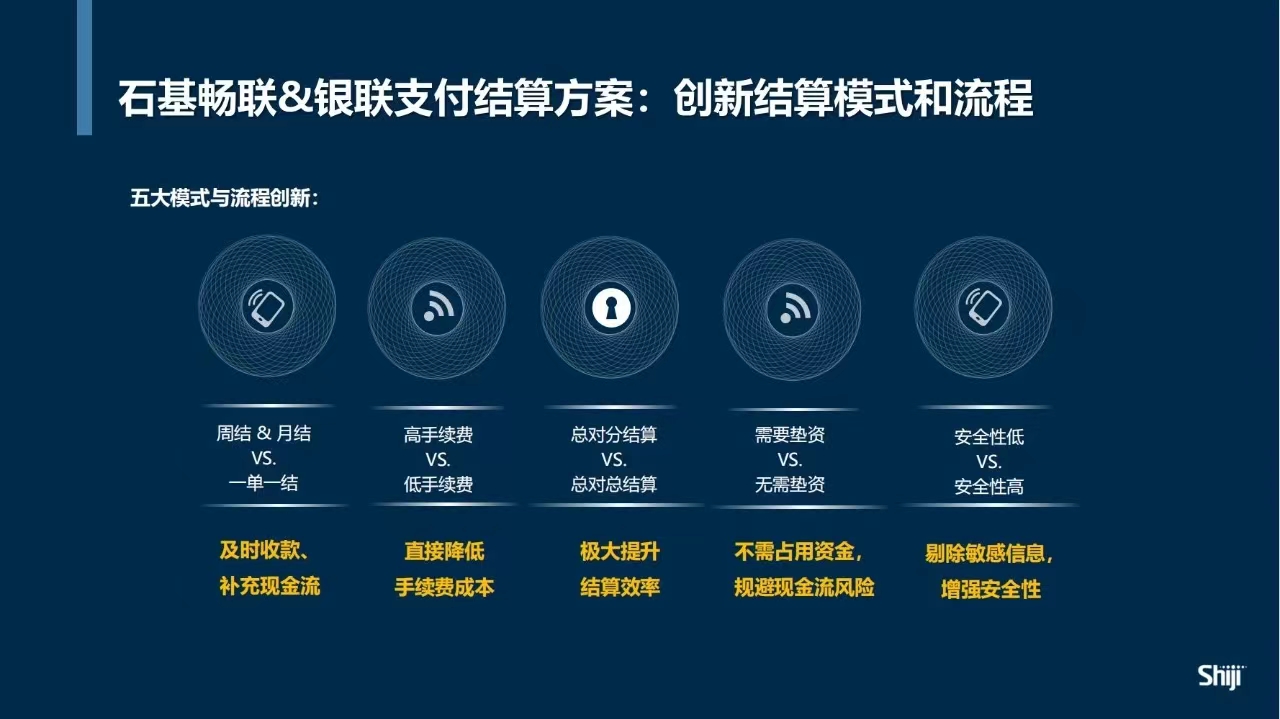 石基畅联&银联支付结算方案：创新结算模式和流程

五大模式与流程创新：

周结 & 月结
VS.
一单一结

及时收款、
补充现金流

高手续费
VS.
低手续费

直接降低
手续费成本

总对分结算
VS.
总对总结算

极大提升
结算效率

需要垫资
VS.
无需垫资

不需占用资金，
规避现金流风险

安全性低
VS.
安全性高

剔除敏感信息，
增强安全性

Shiji